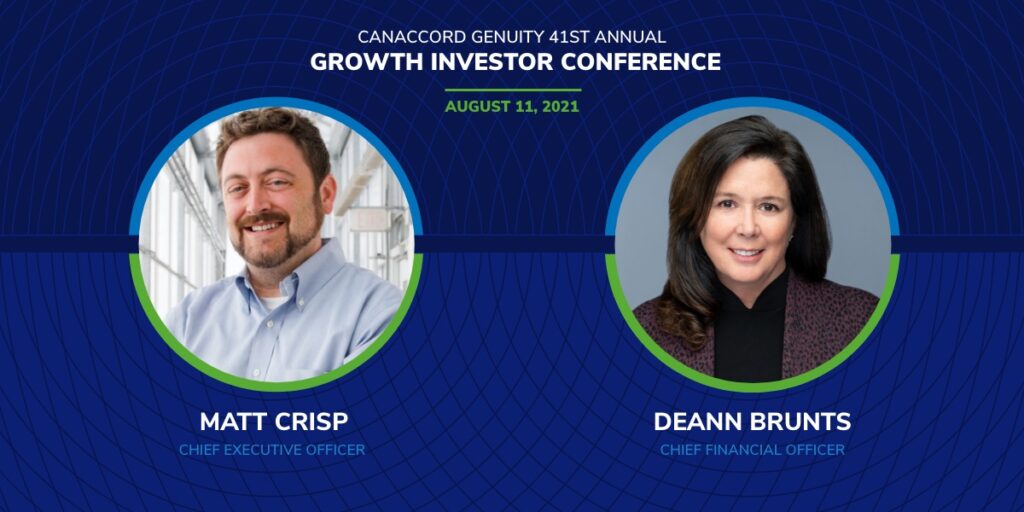 CANACCORD GENUITY 41ST ANNUAL
GROWTH INVESTOR CONFERENCE

AUGUST 11, 2021

MATT CRISP
CHIEF EXECUTIVE OFFICER

DEANN BRUNTS
CHIEF FINANCIAL OFFICER